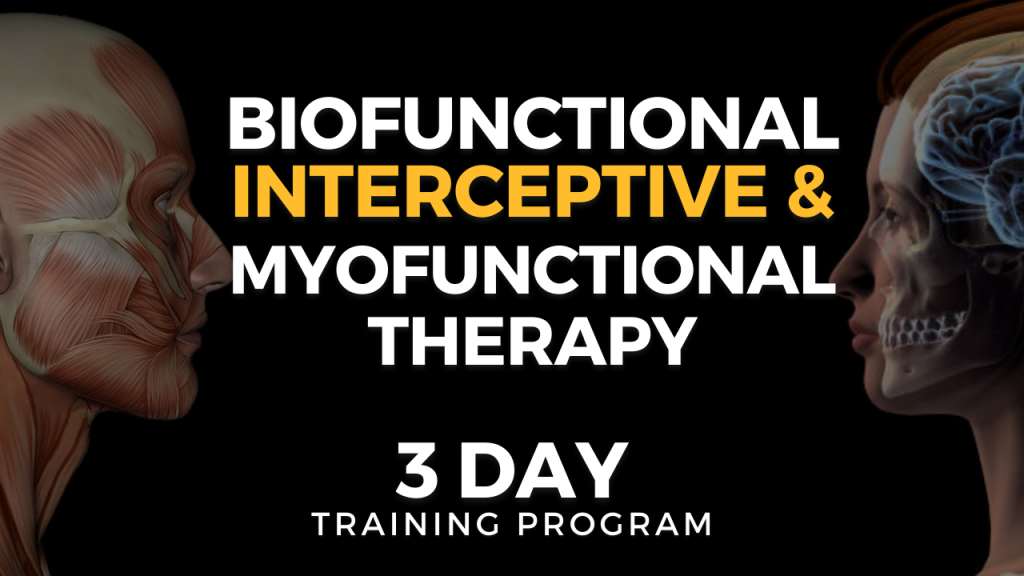 BIOFUNCTIONAL INTERCEPTIVE & MYOFUNCTIONAL THERAPY

3 DAY
TRAINING PROGRAM